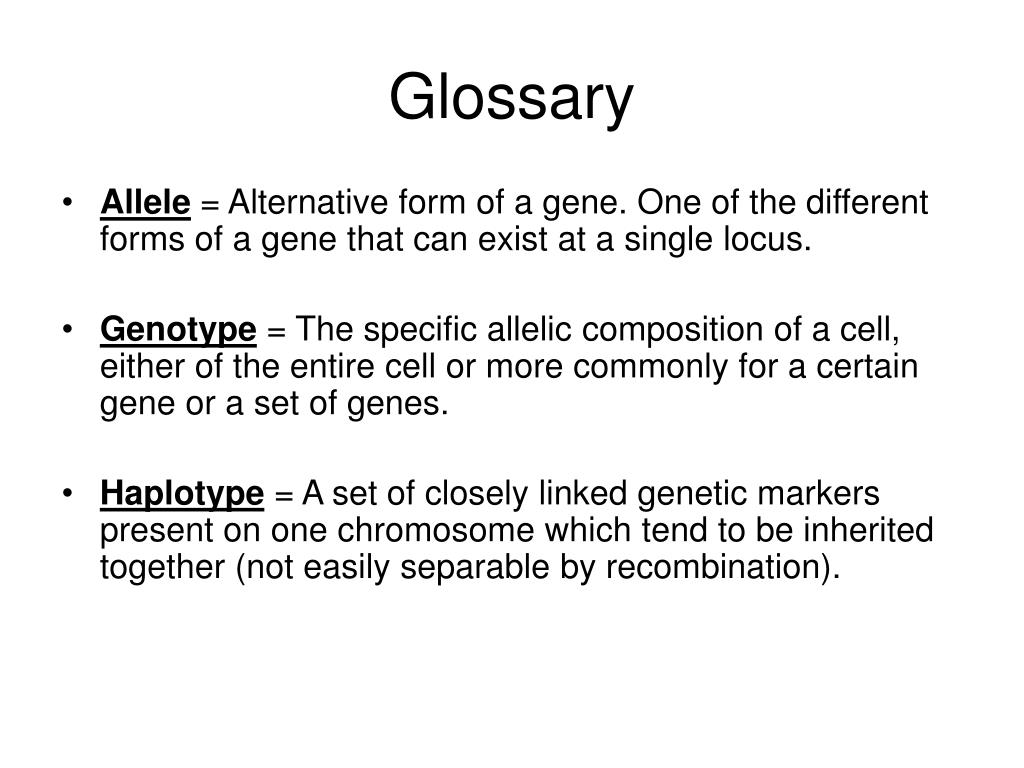 Glossary

• Allele = Alternative form of a gene. One of the different forms of a gene that can exist at a single locus.

• Genotype = The specific allelic composition of a cell, either of the entire cell or more commonly for a certain gene or a set of genes.

• Haplotype = A set of closely linked genetic markers present on one chromosome which tend to be inherited together (not easily separable by recombination).